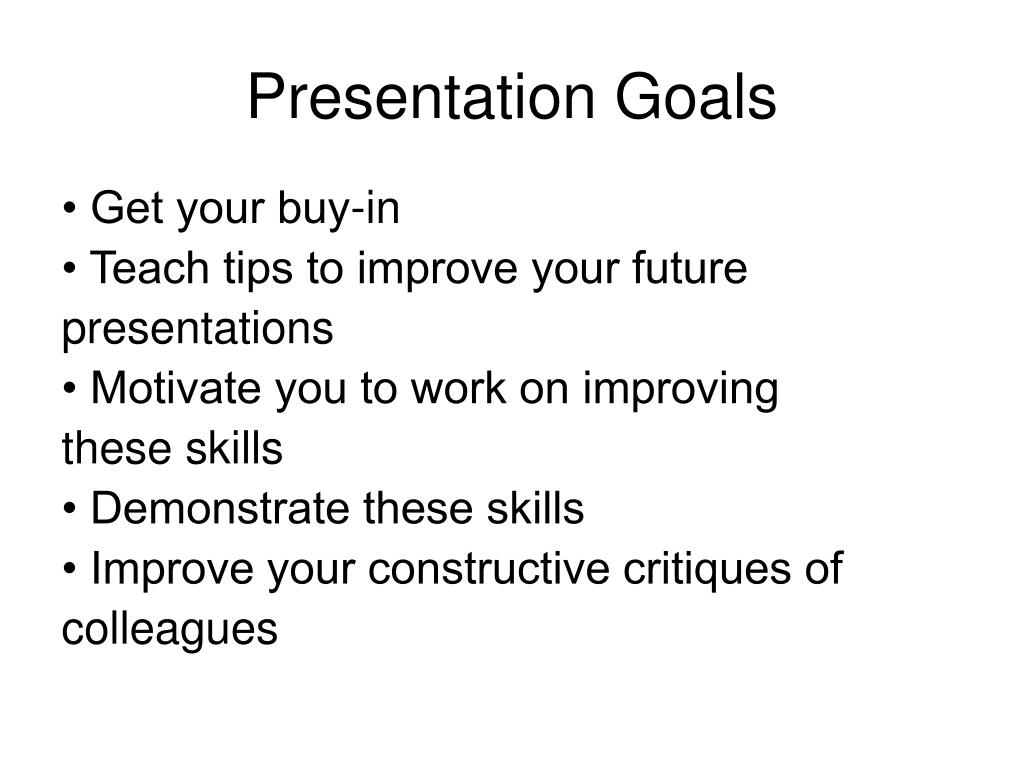 Presentation Goals

• Get your buy-in
• Teach tips to improve your future presentations
• Motivate you to work on improving these skills
• Demonstrate these skills
• Improve your constructive critiques of colleagues